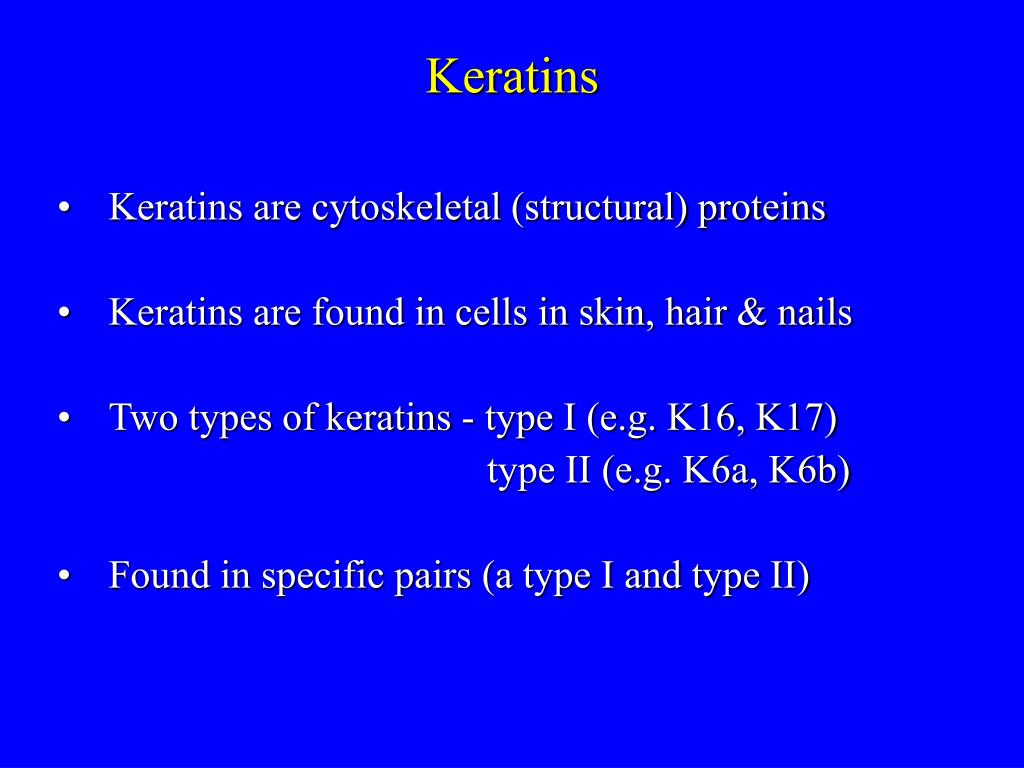 Keratins

• Keratins are cytoskeletal (structural) proteins

• Keratins are found in cells in skin, hair & nails

• Two types of keratins - type I (e.g. K16, K17)
type II (e.g. K6a, K6b)

• Found in specific pairs (a type I and type II)